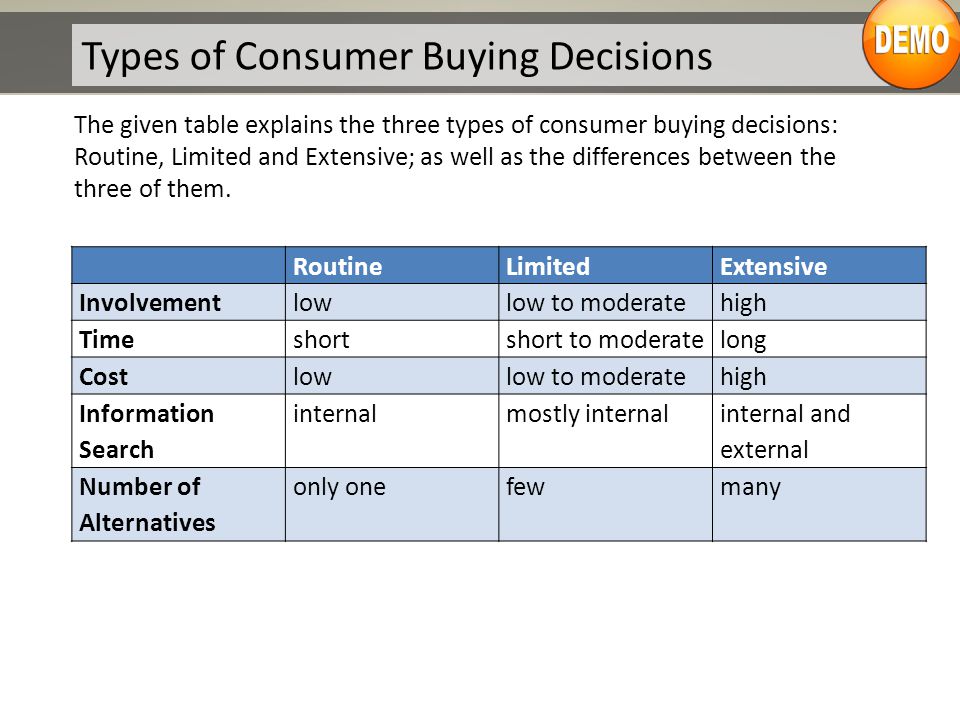 Types of Consumer Buying Decisions

DEMO

The given table explains the three types of consumer buying decisions: Routine, Limited and Extensive; as well as the differences between the three of them.

| | Routine | Limited | Extensive |
|---|---|---|---|
| Involvement | low | low to moderate | high |
| Time | short | short to moderate | long |
| Cost | low | low to moderate | high |
| Information Search | internal | mostly internal | internal and external |
| Number of Alternatives | only one | few | many |